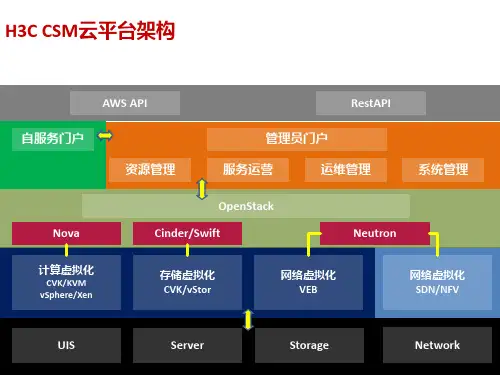 H3C CSM云平台架构

AWS API

RestAPI

自服务门户

管理员门户

资源管理

服务运营

运维管理

系统管理

OpenStack

Nova

Cinder/Swift

Neutron

计算虚拟化
CVK/KVM
vSphere/Xen

存储虚拟化
CVK/vStor

网络虚拟化
VEB

网络虚拟化
SDN/NFV

UIS

Server

Storage

Network